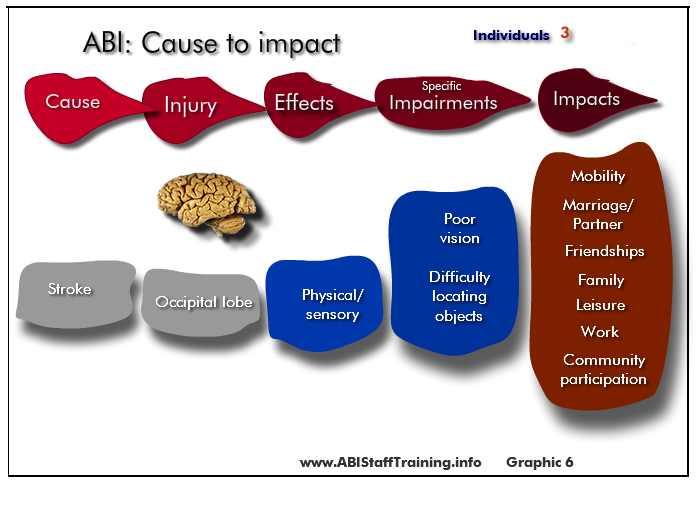 ABI: Cause to impact

Individuals 3

Cause

Injury

Effects

Specific Impairments

Impacts

Stroke

Occipital lobe

Physical/ sensory

Poor vision

Difficulty locating objects

Mobility

Marriage/ Partner

Friendships

Family

Leisure

Work

Community participation

www.ABIStaffTraining.info Graphic 6